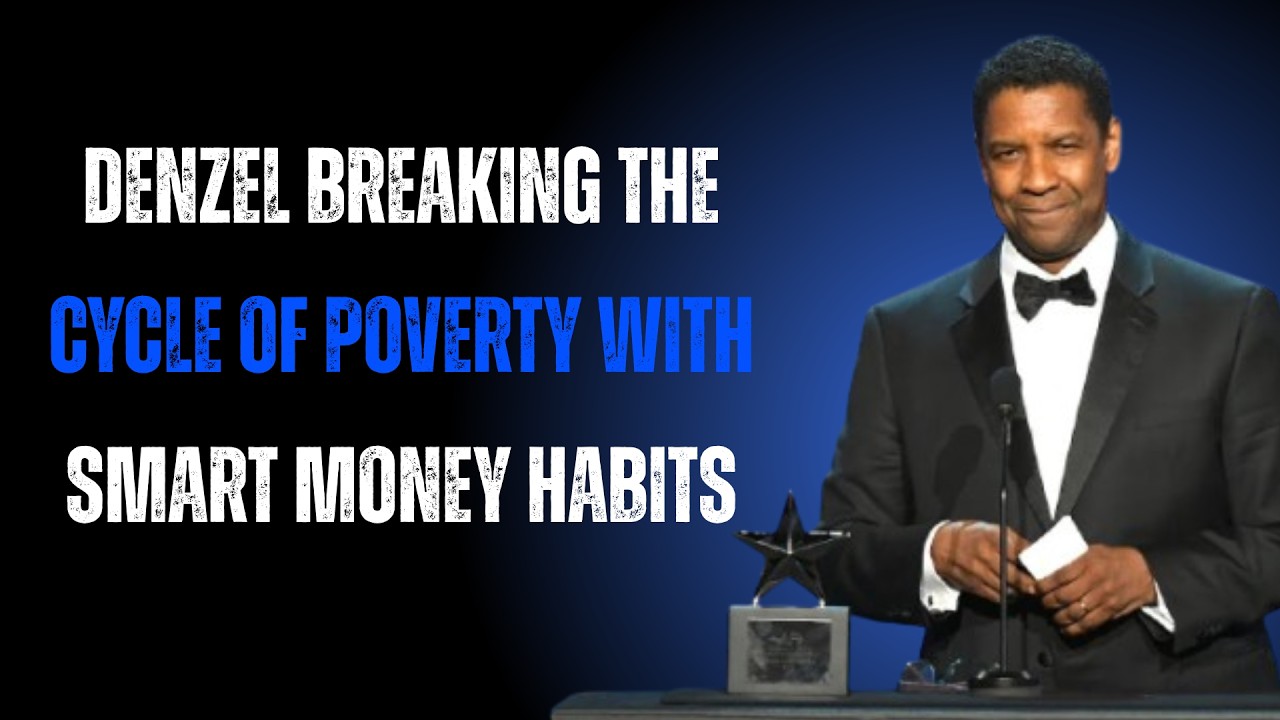 DENZEL BREAKING THE CYCLE OF POVERTY WITH SMART MONEY HABITS